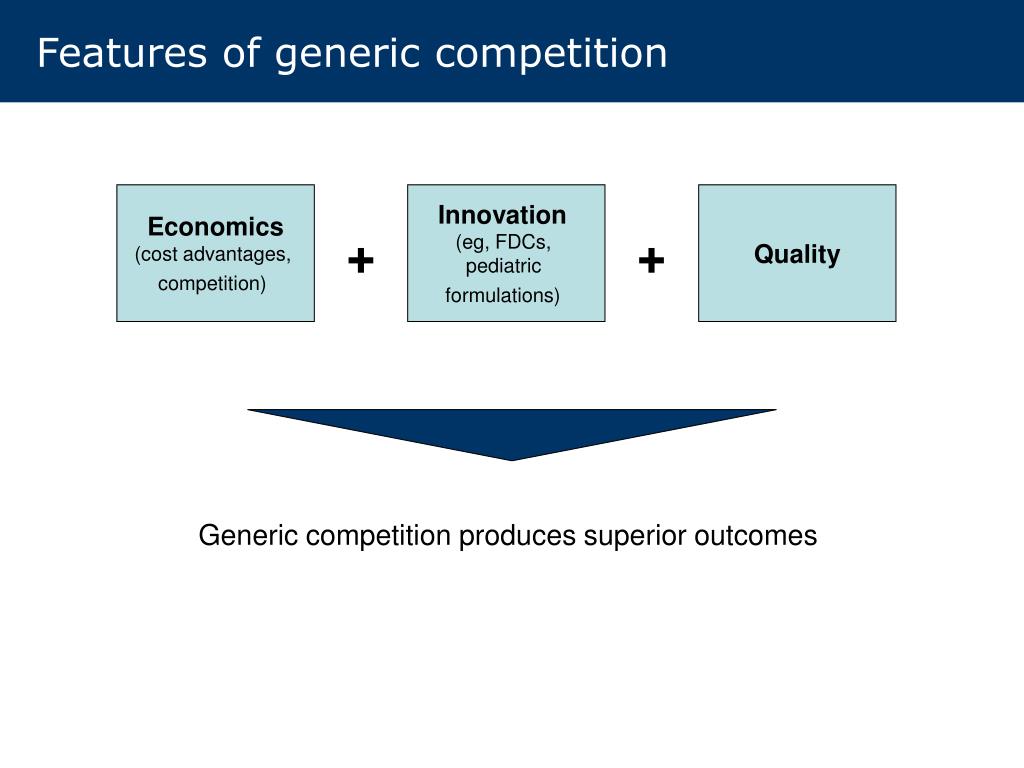 Features of generic competition

Economics
(cost advantages, competition)

+

Innovation
(eg, FDCs, pediatric formulations)

+

Quality

Generic competition produces superior outcomes